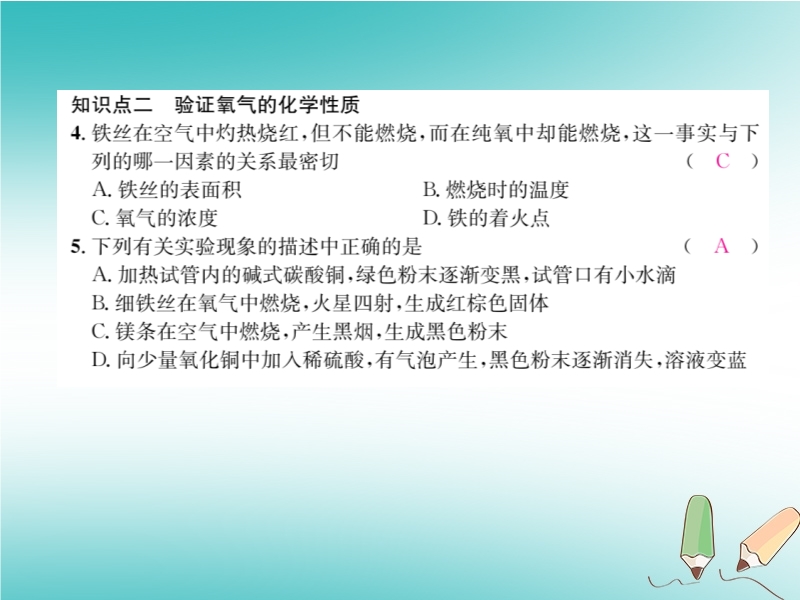 知识点二　验证氧气的化学性质

4. 铁丝在空气中灼热烧红，但不能燃烧，而在纯氧中却能燃烧，这一事实与下列的哪一因素的关系最密切　　　　（ C ）

A. 铁丝的表面积　　　　B. 燃烧时的温度

C. 氧气的浓度　　　　D. 铁的着火点

5. 下列有关实验现象的描述中正确的是　　　　（ A ）

A. 加热试管内的碱式碳酸铜，绿色粉末逐渐变黑，试管口有小水滴

B. 细铁丝在氧气中燃烧，火星四射，生成红棕色固体

C. 镁条在空气中燃烧，产生黑烟，生成黑色粉末

D. 向少量氧化铜中加入稀硫酸，有气泡产生，黑色粉末逐渐消失，溶液变蓝